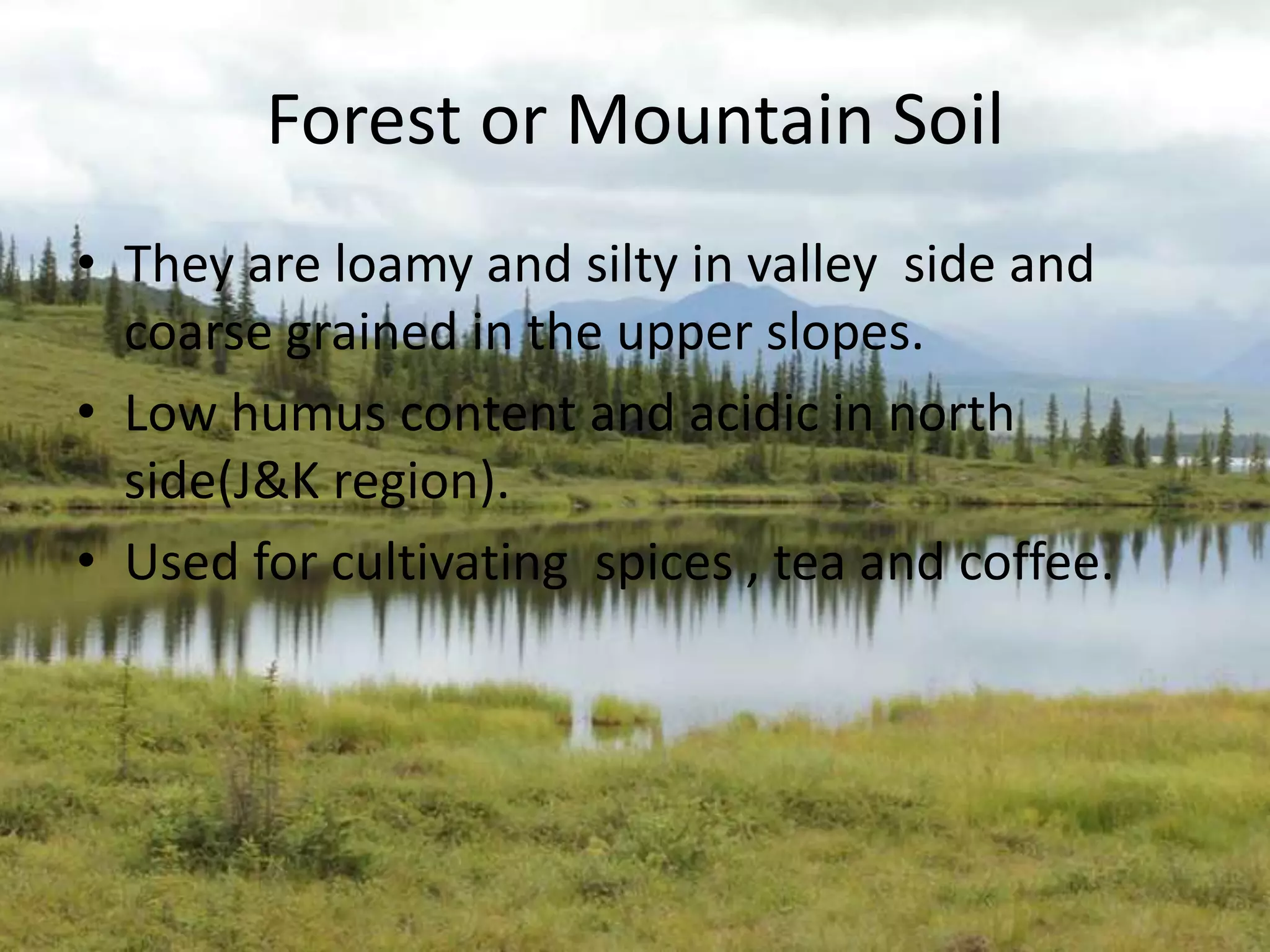 Forest or Mountain Soil

• They are loamy and silty in valley side and coarse grained in the upper slopes.
• Low humus content and acidic in north side(J&K region).
• Used for cultivating spices , tea and coffee.